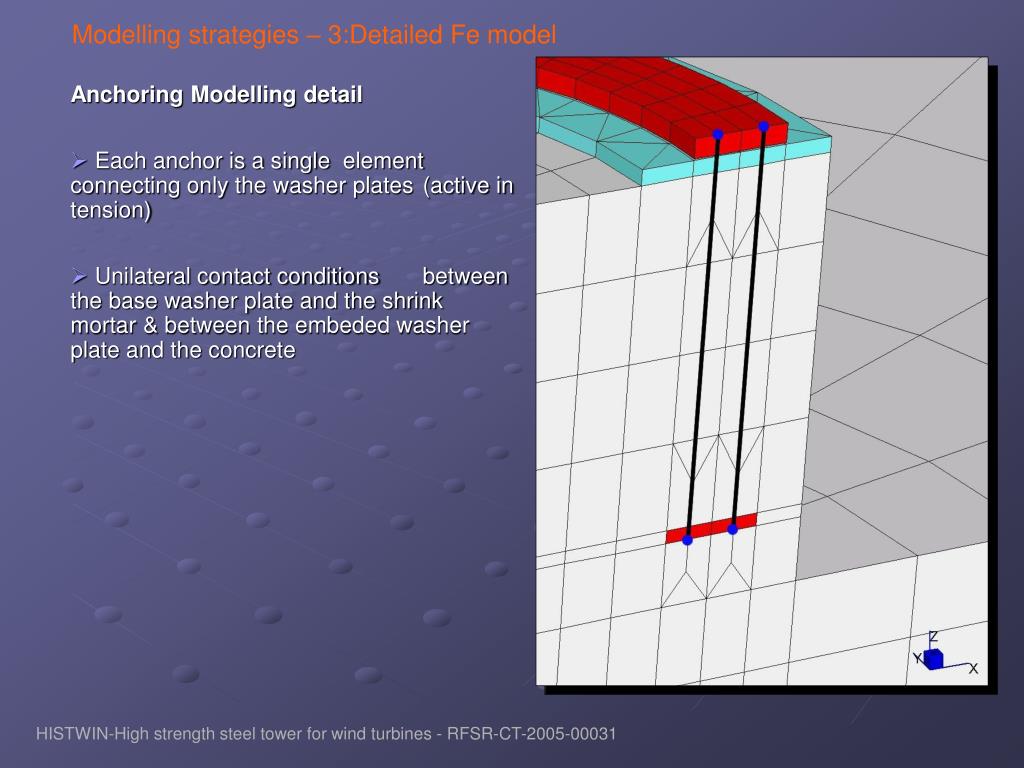 Modelling strategies – 3:Detailed Fe model

Anchoring Modelling detail

➢ Each anchor is a single element connecting only the washer plates (active in tension)

➢ Unilateral contact conditions between the base washer plate and the shrink mortar & between the embeded washer plate and the concrete

Z
Y
X

HISTWIN-High strength steel tower for wind turbines - RFSR-CT-2005-00031